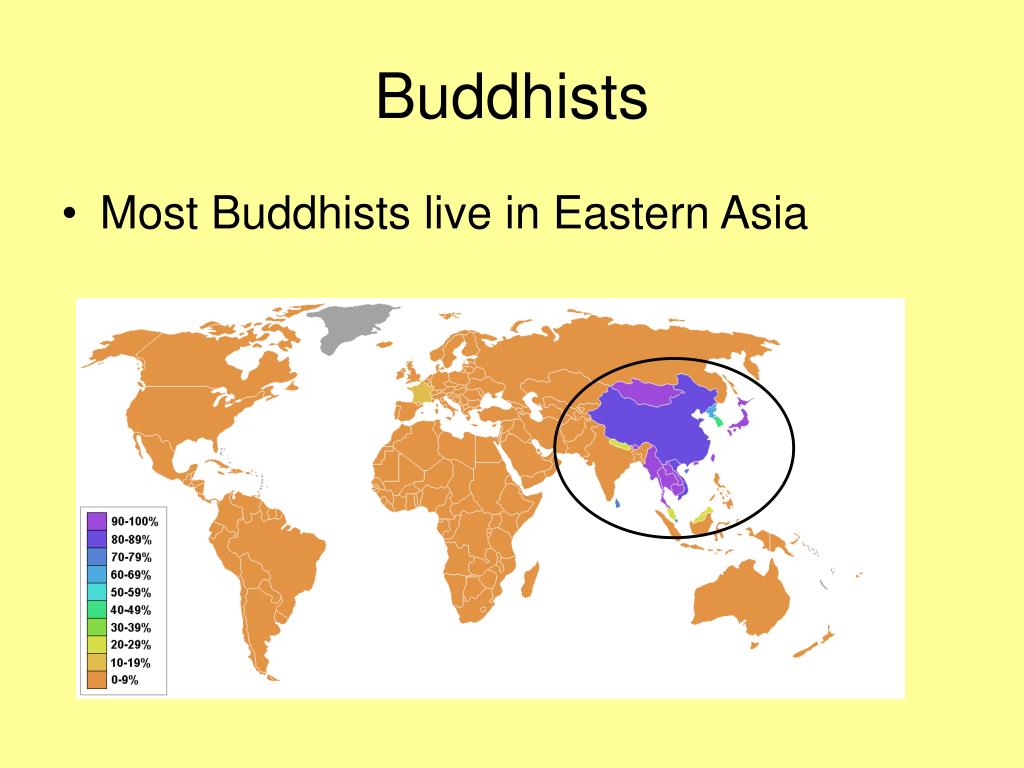 Buddhists

• Most Buddhists live in Eastern Asia

90-100%
80-89%
70-79%
60-69%
50-59%
40-49%
30-39%
20-29%
10-19%
0-9%